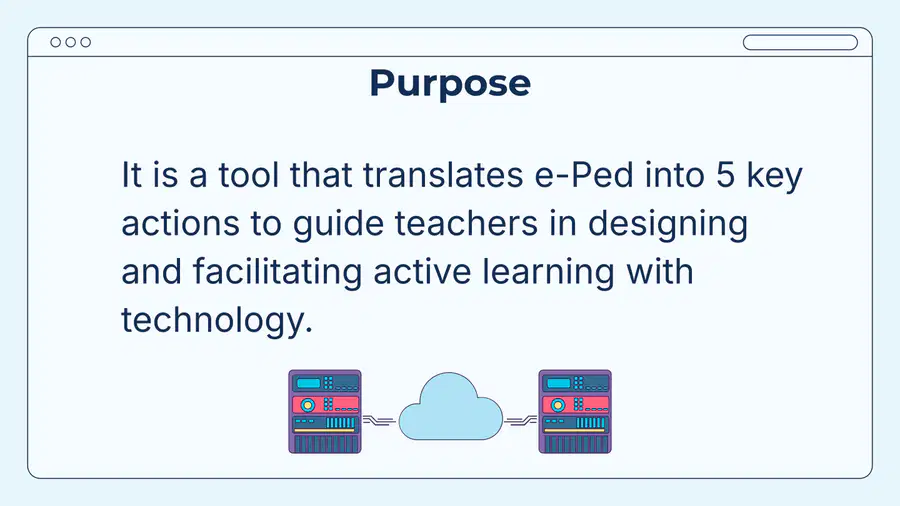 Purpose

It is a tool that translates e-Ped into 5 key actions to guide teachers in designing and facilitating active learning with technology.